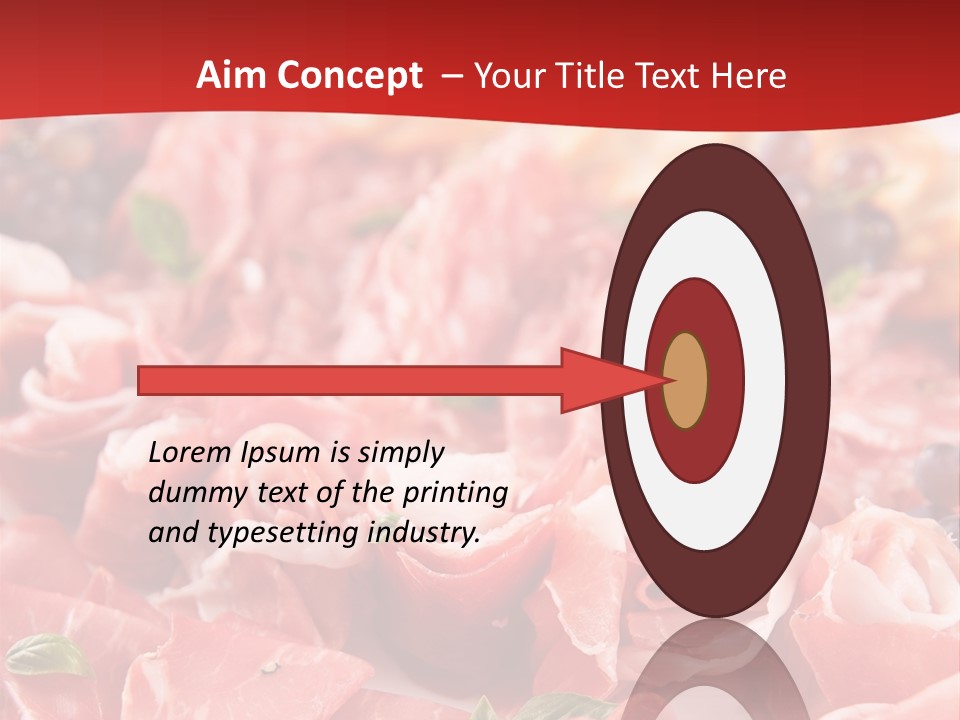 Aim Concept – Your Title Text Here

Lorem Ipsum is simply dummy text of the printing and typesetting industry.